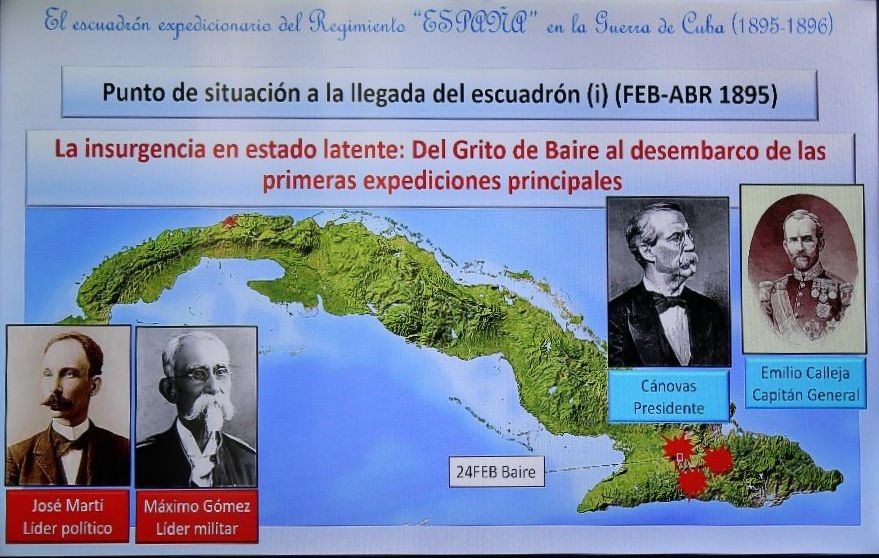 El escuadrón expedicionario del Regimiento "ESPAÑA" en la Guerra de Cuba (1895-1896)

Punto de situación a la llegada del escuadrón (i) (FEB-ABR 1895)

La insurgencia en estado latente: Del Grito de Baire al desembarco de las primeras expediciones principales

Cánovas
Presidente

Emilio Calleja
Capitán General

24FEB Baire

José Martí
Lider político

Máximo Gómez
Líder militar